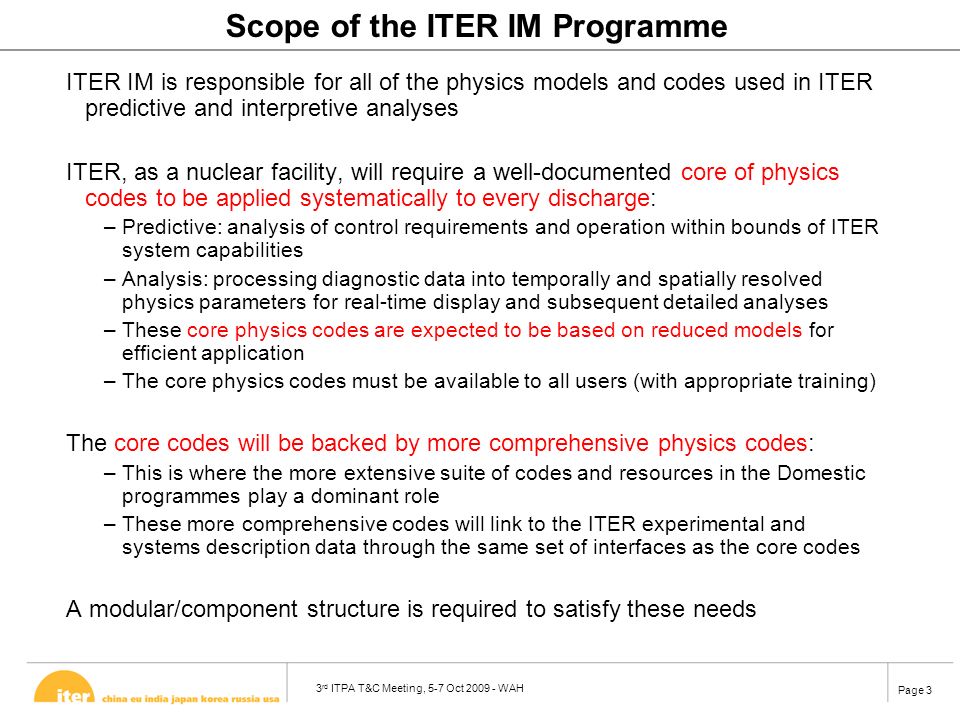 Scope of the ITER IM Programme

ITER IM is responsible for all of the physics models and codes used in ITER predictive and interpretive analyses

ITER, as a nuclear facility, will require a well-documented core of physics codes to be applied systematically to every discharge:

– Predictive: analysis of control requirements and operation within bounds of ITER system capabilities

– Analysis: processing diagnostic data into temporally and spatially resolved physics parameters for real-time display and subsequent detailed analyses

– These core physics codes are expected to be based on reduced models for efficient application

– The core physics codes must be available to all users (with appropriate training)

The core codes will be backed by more comprehensive physics codes:

– This is where the more extensive suite of codes and resources in the Domestic programmes play a dominant role

– These more comprehensive codes will link to the ITER experimental and systems description data through the same set of interfaces as the core codes

A modular/component structure is required to satisfy these needs

iter china eu india japan korea russia usa

3rd ITPA T&C Meeting, 5-7 Oct 2009 - WAH

Page 3